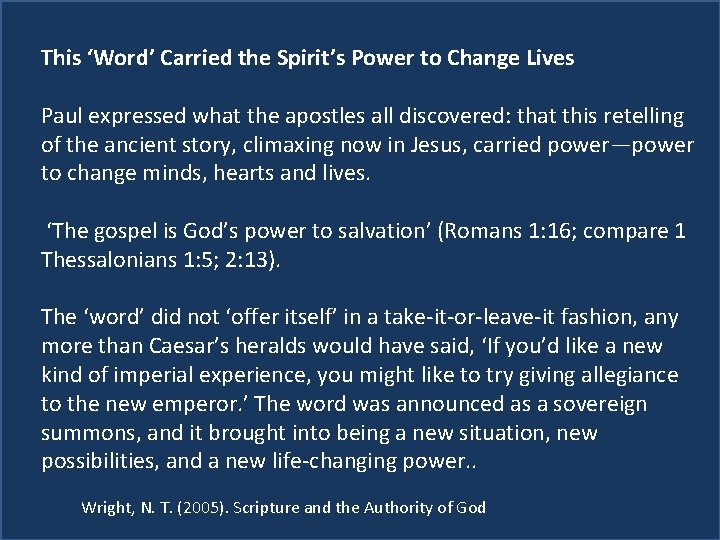 This ‘Word’ Carried the Spirit’s Power to Change Lives

Paul expressed what the apostles all discovered: that this retelling of the ancient story, climaxing now in Jesus, carried power—power to change minds, hearts and lives.

‘The gospel is God’s power to salvation’ (Romans 1:16; compare 1 Thessalonians 1:5; 2:13).

The ‘word’ did not ‘offer itself’ in a take-it-or-leave-it fashion, any more than Caesar’s heralds would have said, ‘If you’d like a new kind of imperial experience, you might like to try giving allegiance to the new emperor.’ The word was announced as a sovereign summons, and it brought into being a new situation, new possibilities, and a new life-changing power..

Wright, N. T. (2005). Scripture and the Authority of God